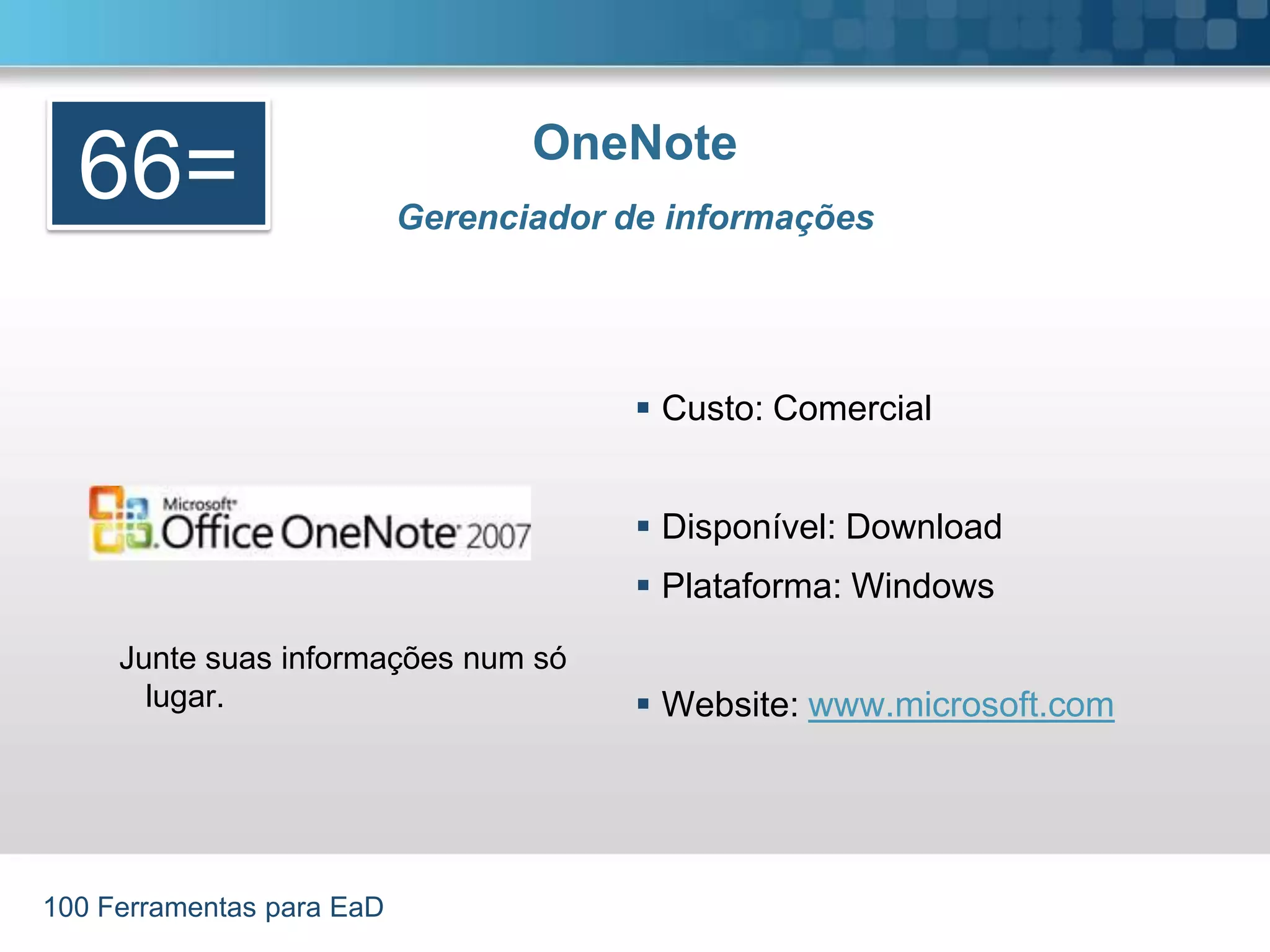 66=

OneNote

Gerenciador de informações

Microsoft Office OneNote 2007

Junte suas informações num só lugar.

▪ Custo: Comercial

▪ Disponível: Download
▪ Plataforma: Windows

▪ Website: www.microsoft.com

100 Ferramentas para EaD